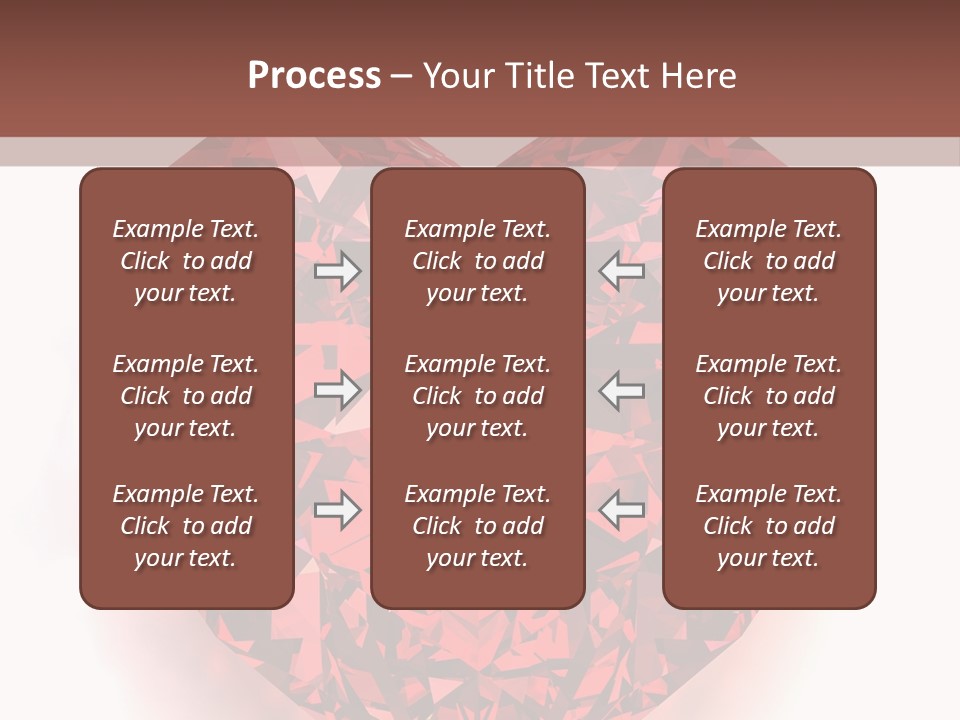 Process – Your Title Text Here

Example Text. Click to add your text.

Example Text. Click to add your text.

Example Text. Click to add your text.

Example Text. Click to add your text.

Example Text. Click to add your text.

Example Text. Click to add your text.

Example Text. Click to add your text.

Example Text. Click to add your text.

Example Text. Click to add your text.